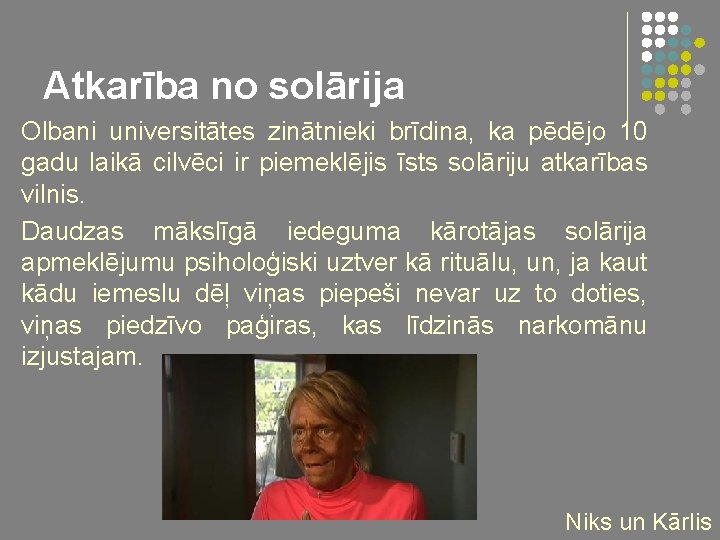 Atkarība no solārija

Olbani universitātes zinātnieki brīdina, ka pēdējo 10 gadu laikā cilvēci ir piemeklējis īsts solāriju atkarības vilnis.

Daudzas mākslīgā iedeguma kārotājas solārija apmeklējumu psiholoģiski uztver kā rituālu, un, ja kaut kādu iemeslu dēļ viņas piepeši nevar uz to doties, viņas piedzīvo paģiras, kas līdzinās narkomānu izjustajam.

Niks un Kārlis